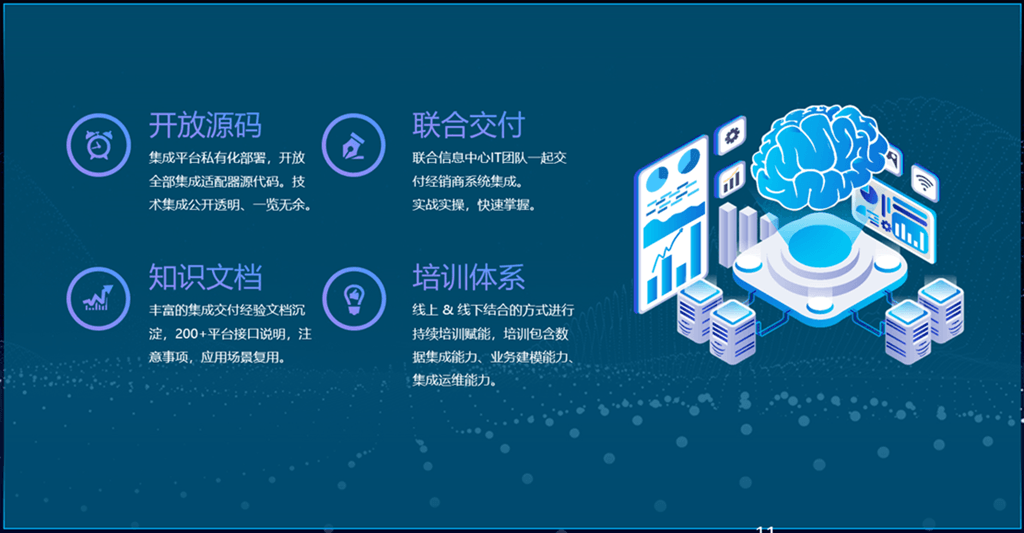 开放源码
集成平台私有化部署，开放全部集成适配器源代码。技术集成公开透明、一览无余。

联合交付
联合信息中心IT团队一起交付经销商系统集成。
实战实操，快速掌握。

知识文档
丰富的集成交付经验文档沉淀，200+平台接口说明，注意事项，应用场景复用。

培训体系
线上 & 线下结合的方式进行持续培训赋能，培训包含数据集成能力、业务建模能力、集成运维能力。

11